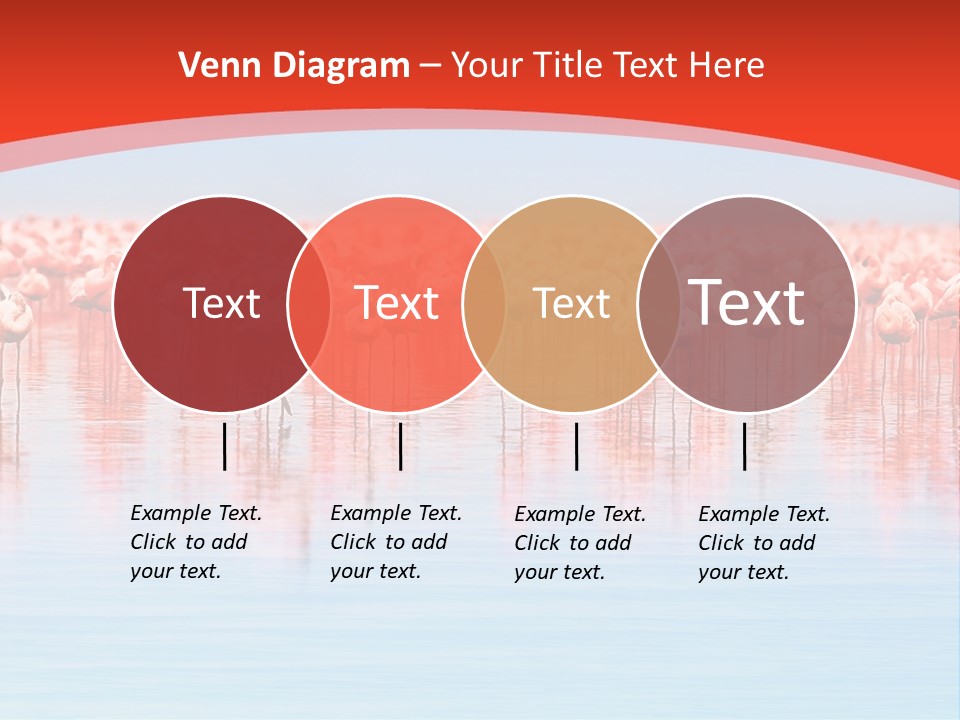 Venn Diagram – Your Title Text Here

Text

Text

Text

Text

Example Text. Click to add your text.

Example Text. Click to add your text.

Example Text. Click to add your text.

Example Text. Click to add your text.